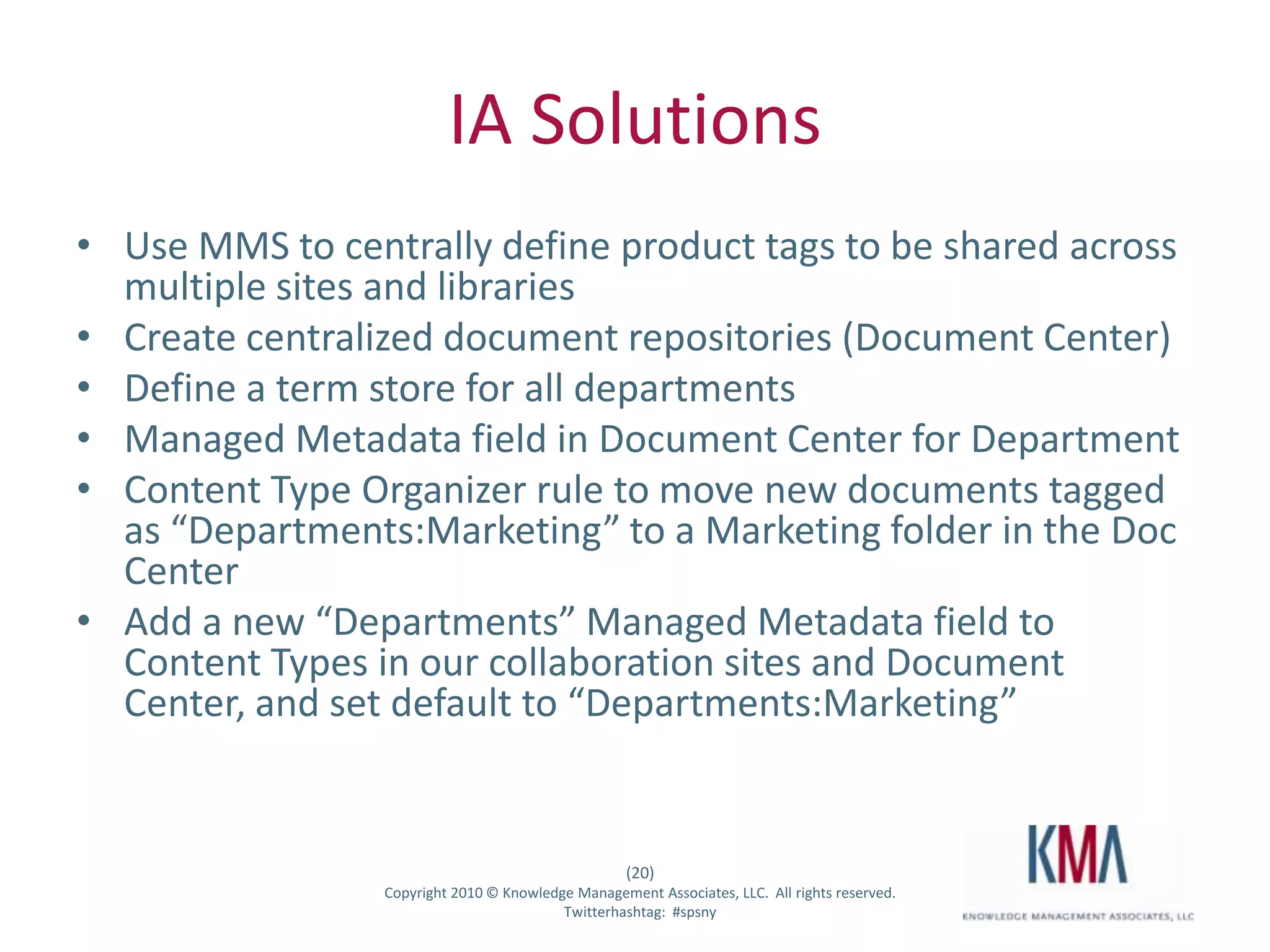 IA Solutions

• Use MMS to centrally define product tags to be shared across multiple sites and libraries
• Create centralized document repositories (Document Center)
• Define a term store for all departments
• Managed Metadata field in Document Center for Department
• Content Type Organizer rule to move new documents tagged as “Departments:Marketing” to a Marketing folder in the Doc Center
• Add a new “Departments” Managed Metadata field to Content Types in our collaboration sites and Document Center, and set default to “Departments:Marketing”

(20)
Copyright 2010 © Knowledge Management Associates, LLC. All rights reserved.
Twitterhashtag: #spsny

KMA
KNOWLEDGE MANAGEMENT ASSOCIATES, LLC